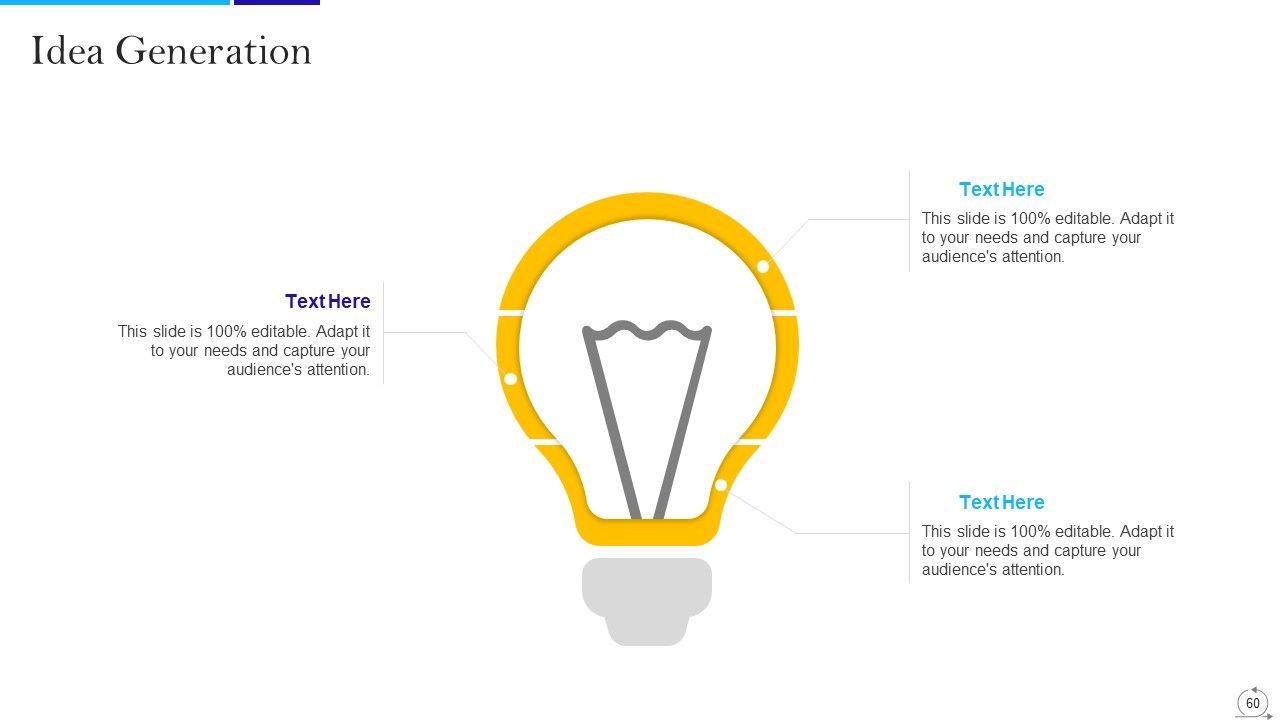 Idea Generation

Text Here

This slide is 100% editable. Adapt it to your needs and capture your audience's attention.

Text Here

This slide is 100% editable. Adapt it to your needs and capture your audience's attention.

Text Here

This slide is 100% editable. Adapt it to your needs and capture your audience's attention.

60